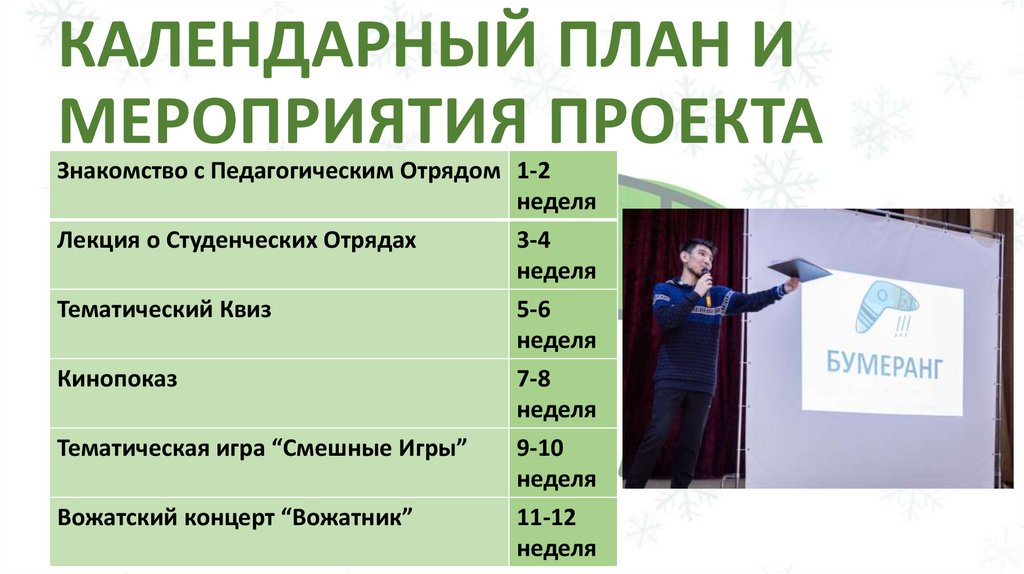 КАЛЕНДАРНЫЙ ПЛАН И МЕРОПРИЯТИЯ ПРОЕКТА

| Знакомство с Педагогическим Отрядом | 1-2 неделя |
|---|---|
| Лекция о Студенческих Отрядах | 3-4 неделя |
| Тематический Квиз | 5-6 неделя |
| Кинопоказ | 7-8 неделя |
| Тематическая игра “Смешные Игры” | 9-10 неделя |
| Вожатский концерт “Вожатник” | 11-12 неделя |

БУМЕРАНГ